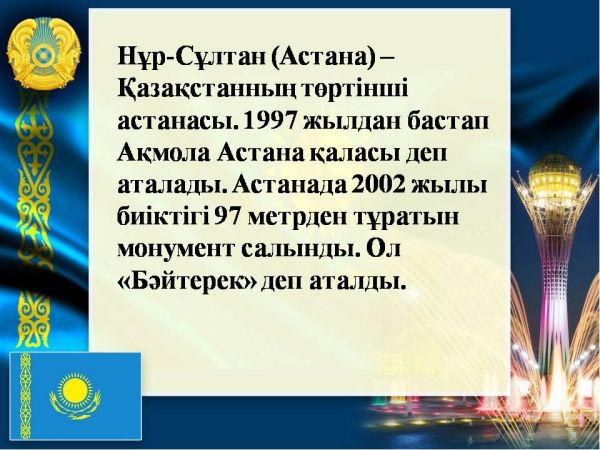 Нұр-Сұлтан (Астана) – Қазақстанның төртінші астанасы. 1997 жылдан бастап Ақмола Астана қаласы деп аталады. Астанада 2002 жылы биіктігі 97 метрден тұратын монумент салынды. Ол «Бәйтерек» деп аталды.